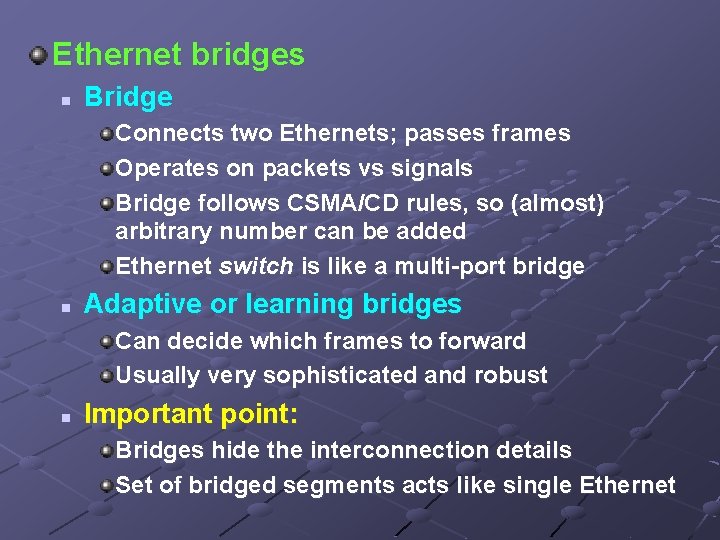 Ethernet bridges

Bridge

Connects two Ethernets; passes frames

Operates on packets vs signals

Bridge follows CSMA/CD rules, so (almost) arbitrary number can be added

Ethernet switch is like a multi-port bridge

Adaptive or learning bridges

Can decide which frames to forward

Usually very sophisticated and robust

Important point:

Bridges hide the interconnection details

Set of bridged segments acts like single Ethernet